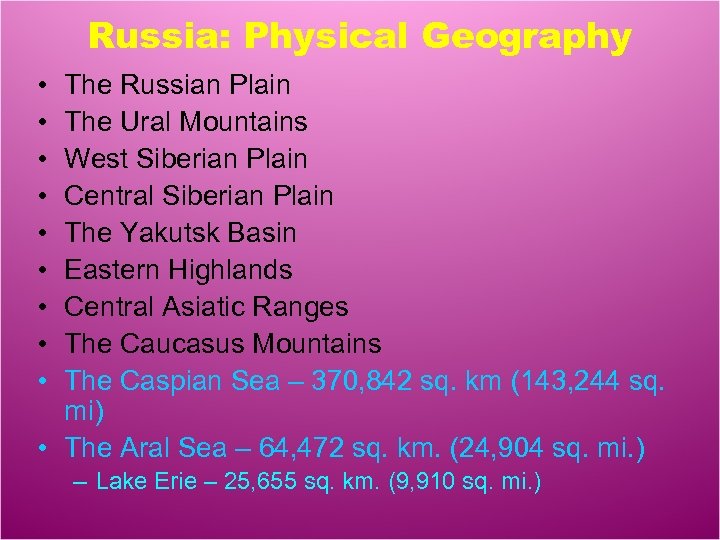 Russia: Physical Geography

• The Russian Plain
• The Ural Mountains
• West Siberian Plain
• Central Siberian Plain
• The Yakutsk Basin
• Eastern Highlands
• Central Asiatic Ranges
• The Caucasus Mountains
• The Caspian Sea – 370,842 sq. km (143,244 sq. mi)
• The Aral Sea – 64,472 sq. km. (24,904 sq. mi.)
– Lake Erie – 25,655 sq. km. (9,910 sq. mi.)